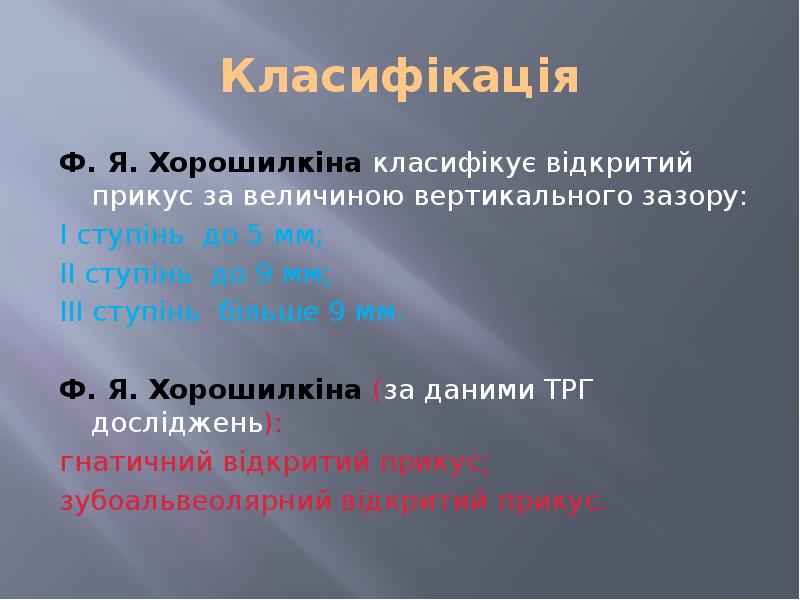 Класифікація

Ф. Я. Хорошилкіна класифікує відкритий прикус за величиною вертикального зазору:
I ступінь до 5 мм;
II ступінь до 9 мм;
III ступінь більше 9 мм.

Ф. Я. Хорошилкіна (за даними ТРГ досліджень):
гнатичний відкритий прикус;
зубоальвеолярний відкритий прикус.